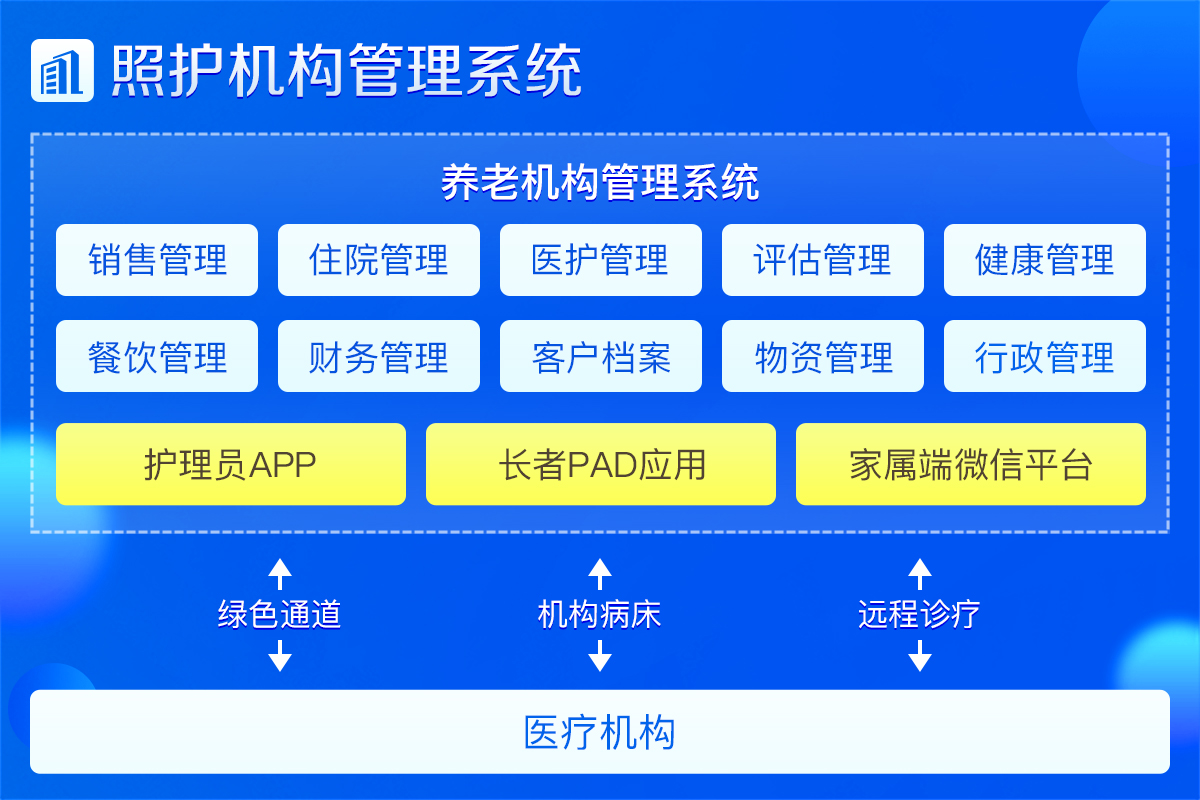 照护机构管理系统

养老机构管理系统

销售管理 住院管理 医护管理 评估管理 健康管理

餐饮管理 财务管理 客户档案 物资管理 行政管理

护理员APP 长者PAD应用 家属端微信平台

绿色通道 机构病床 远程诊疗

医疗机构